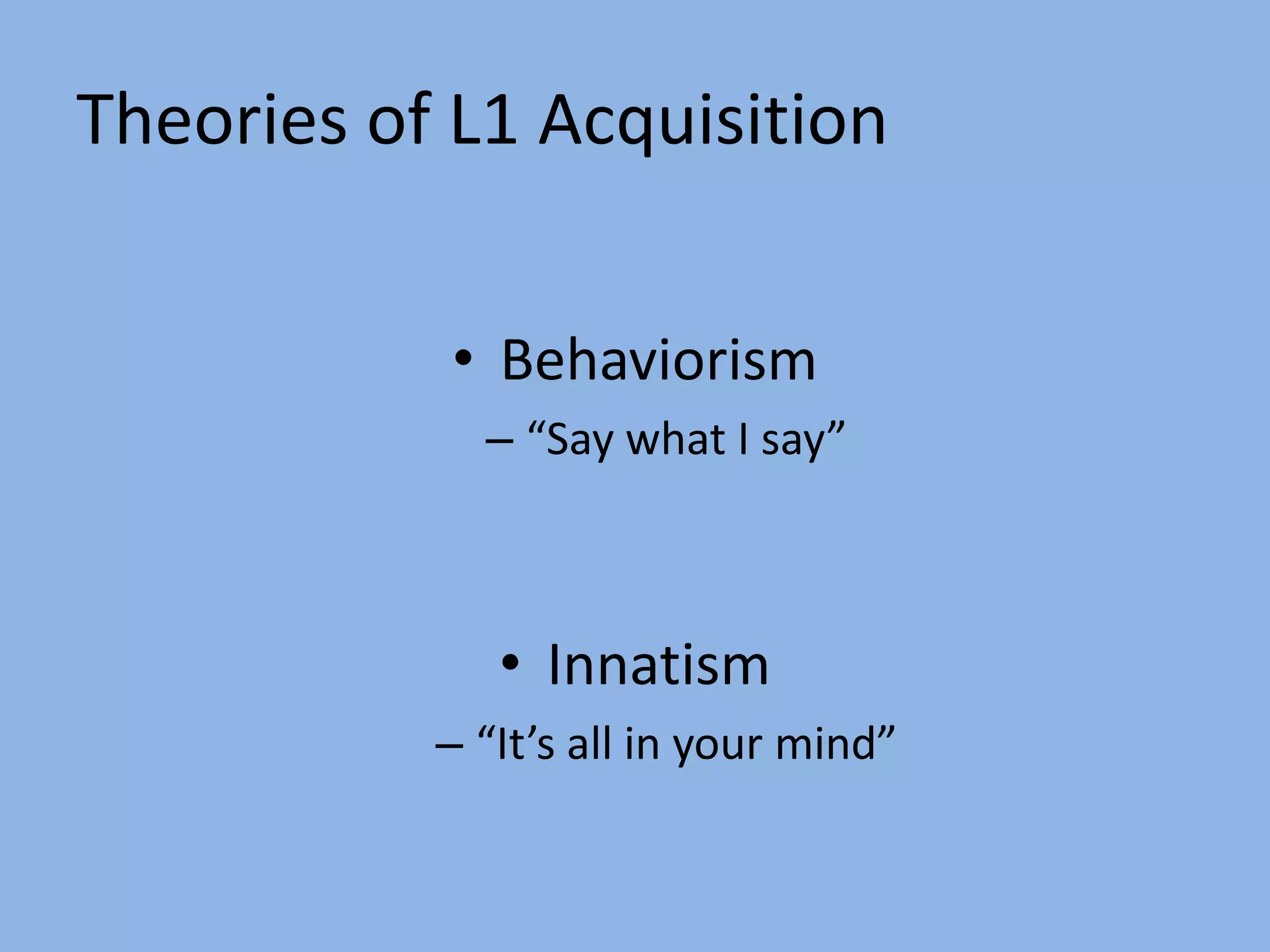 Theories of L1 Acquisition

• Behaviorism
– “Say what I say”

• Innatism
– “It’s all in your mind”